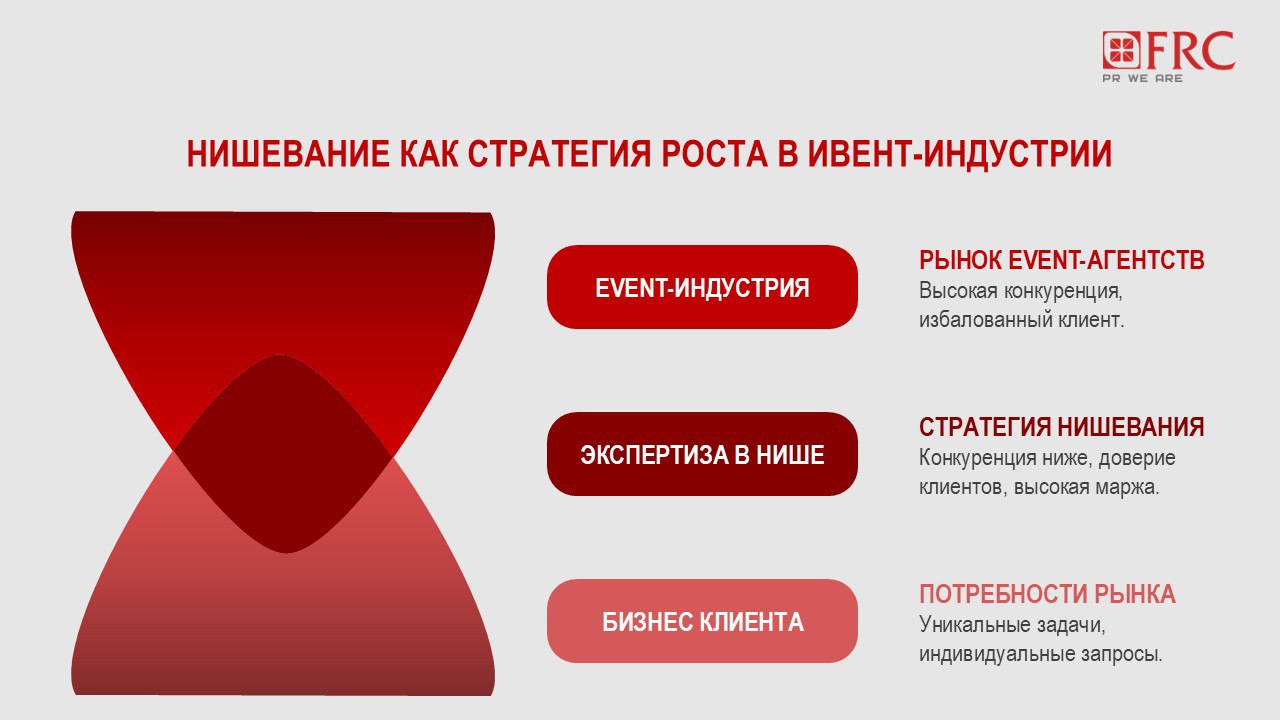 FRC
PR WE ARE

НИШЕВАНИЕ КАК СТРАТЕГИЯ РОСТА В ИВЕНТ-ИНДУСТРИИ

EVENT-ИНДУСТРИЯ

РЫНОК EVENT-АГЕНТСТВ
Высокая конкуренция, избалованный клиент.

ЭКСПЕРТИЗА В НИШЕ

СТРАТЕГИЯ НИШЕВАНИЯ
Конкуренция ниже, доверие клиентов, высокая маржа.

БИЗНЕС КЛИЕНТА

ПОТРЕБНОСТИ РЫНКА
Уникальные задачи, индивидуальные запросы.